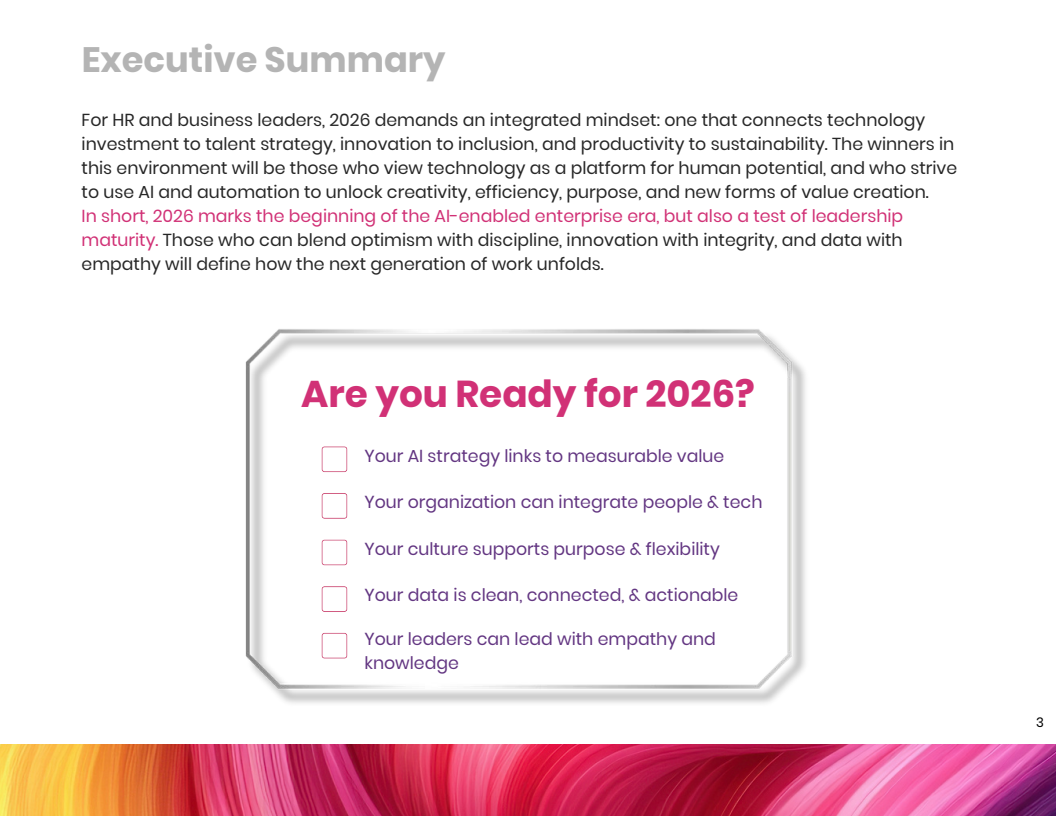 Executive Summary

For HR and business leaders, 2026 demands an integrated mindset: one that connects technology investment to talent strategy, innovation to inclusion, and productivity to sustainability. The winners in this environment will be those who view technology as a platform for human potential, and who strive to use AI and automation to unlock creativity, efficiency, purpose, and new forms of value creation. In short, 2026 marks the beginning of the AI-enabled enterprise era, but also a test of leadership maturity. Those who can blend optimism with discipline, innovation with integrity, and data with empathy will define how the next generation of work unfolds.

Are you Ready for 2026?

Your AI strategy links to measurable value

Your organization can integrate people & tech

Your culture supports purpose & flexibility

Your data is clean, connected, & actionable

Your leaders can lead with empathy and knowledge

3